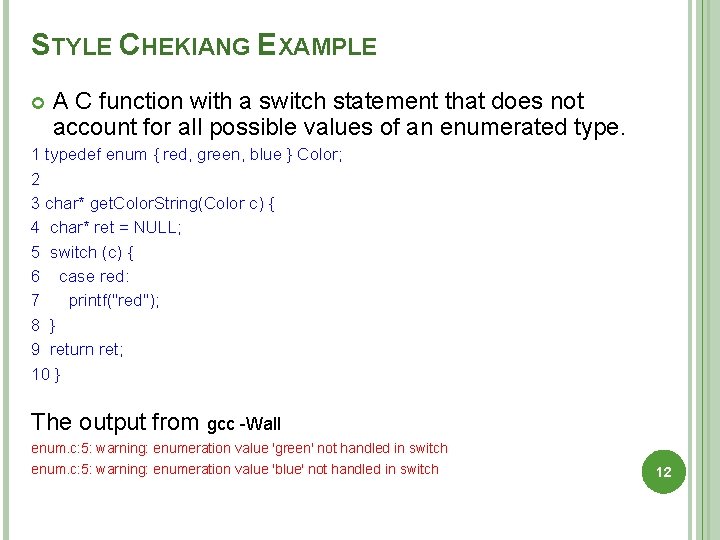 STYLE CHEKIANG EXAMPLE

A C function with a switch statement that does not account for all possible values of an enumerated type.

1 typedef enum { red, green, blue } Color;
2
3 char* getColorString(Color c) {
4 char* ret = NULL;
5 switch (c) {
6 case red:
7 printf("red");
8 }
9 return ret;
10 }

The output from gcc -Wall

enum.c:5: warning: enumeration value 'green' not handled in switch
enum.c:5: warning: enumeration value 'blue' not handled in switch

12